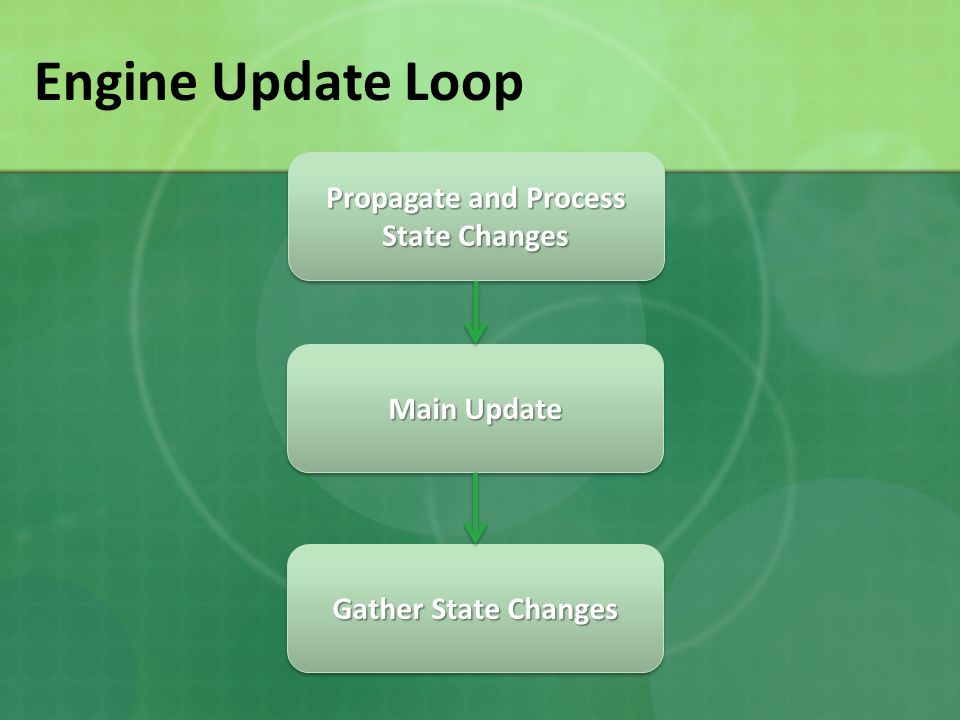 Engine Update Loop

Propagate and Process State Changes

Main Update

Gather State Changes